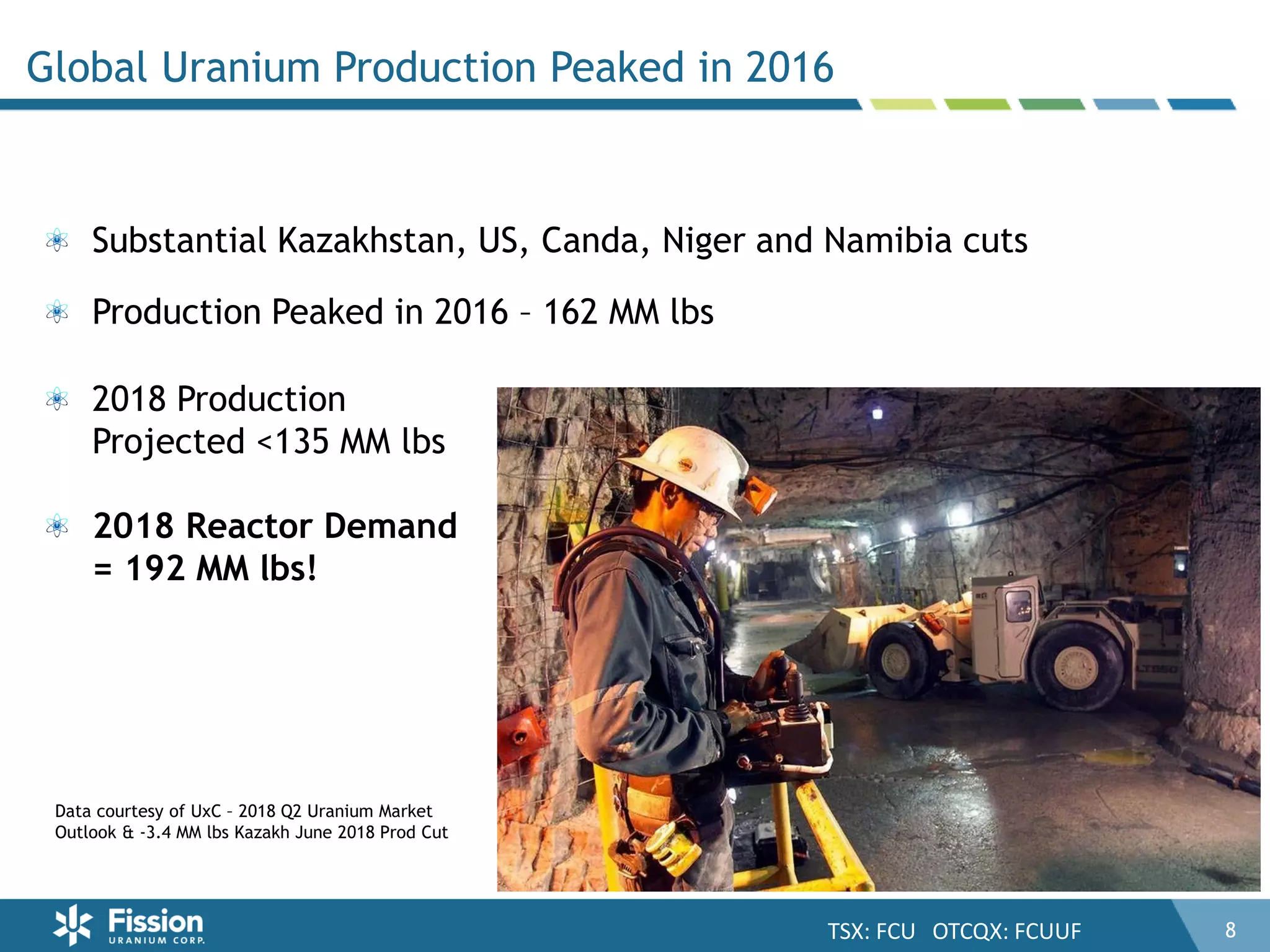 Global Uranium Production Peaked in 2016

Substantial Kazakhstan, US, Canda, Niger and Namibia cuts

Production Peaked in 2016 – 162 MM lbs

2018 Production Projected <135 MM lbs

2018 Reactor Demand = 192 MM lbs!

Data courtesy of UxC – 2018 Q2 Uranium Market Outlook & -3.4 MM lbs Kazakh June 2018 Prod Cut

Fission URANIUM CORP.

TSX: FCU OTCQX: FCUUF

8